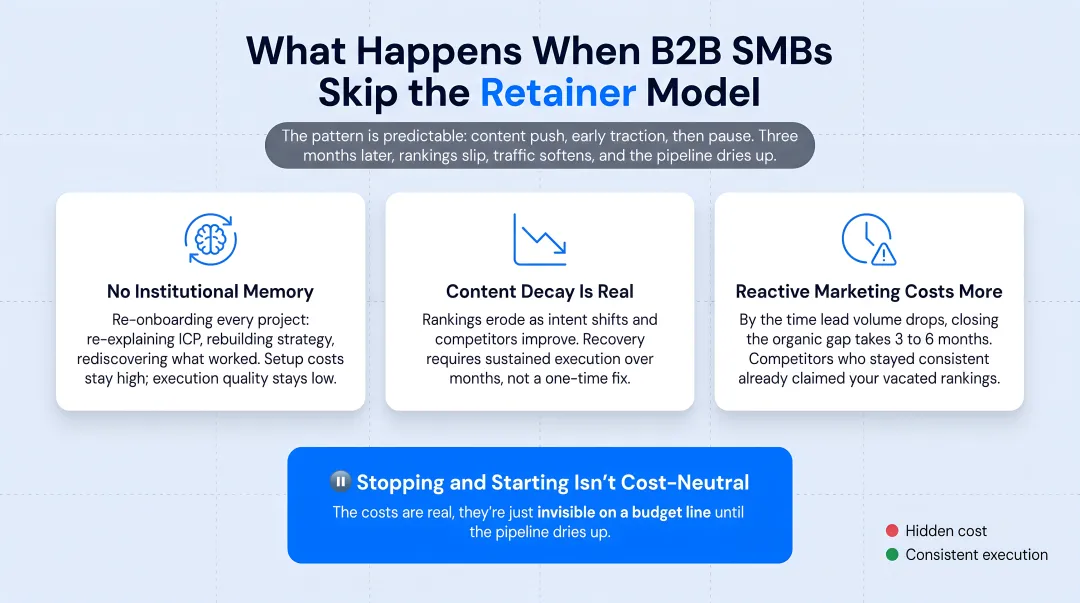 What Happens When B2B SMBs Skip the Retainer Model

The pattern is predictable: content push, early traction, then pause. Three months later, rankings slip, traffic softens, and the pipeline dries up.

No Institutional Memory

Re-onboarding every project: re-explaining ICP, rebuilding strategy, rediscovering what worked. Setup costs stay high; execution quality stays low.

Content Decay Is Real

Rankings erode as intent shifts and competitors improve. Recovery requires sustained execution over months, not a one-time fix.

Reactive Marketing Costs More

By the time lead volume drops, closing the organic gap takes 3 to 6 months. Competitors who stayed consistent already claimed your vacated rankings.

Stopping and Starting Isn't Cost-Neutral

The costs are real, they're just invisible on a budget line until the pipeline dries up.

Hidden cost

Consistent execution